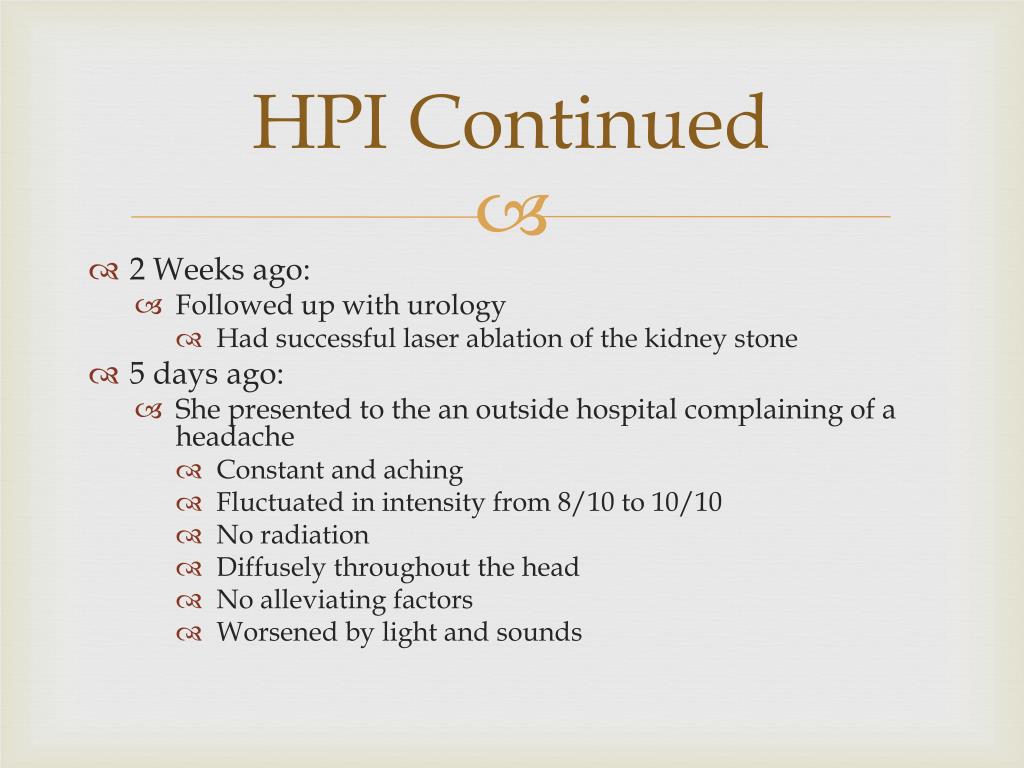 HPI Continued

2 Weeks ago:
Followed up with urology
Had successful laser ablation of the kidney stone

5 days ago:
She presented to the an outside hospital complaining of a headache
Constant and aching
Fluctuated in intensity from 8/10 to 10/10
No radiation
Diffusely throughout the head
No alleviating factors
Worsened by light and sounds